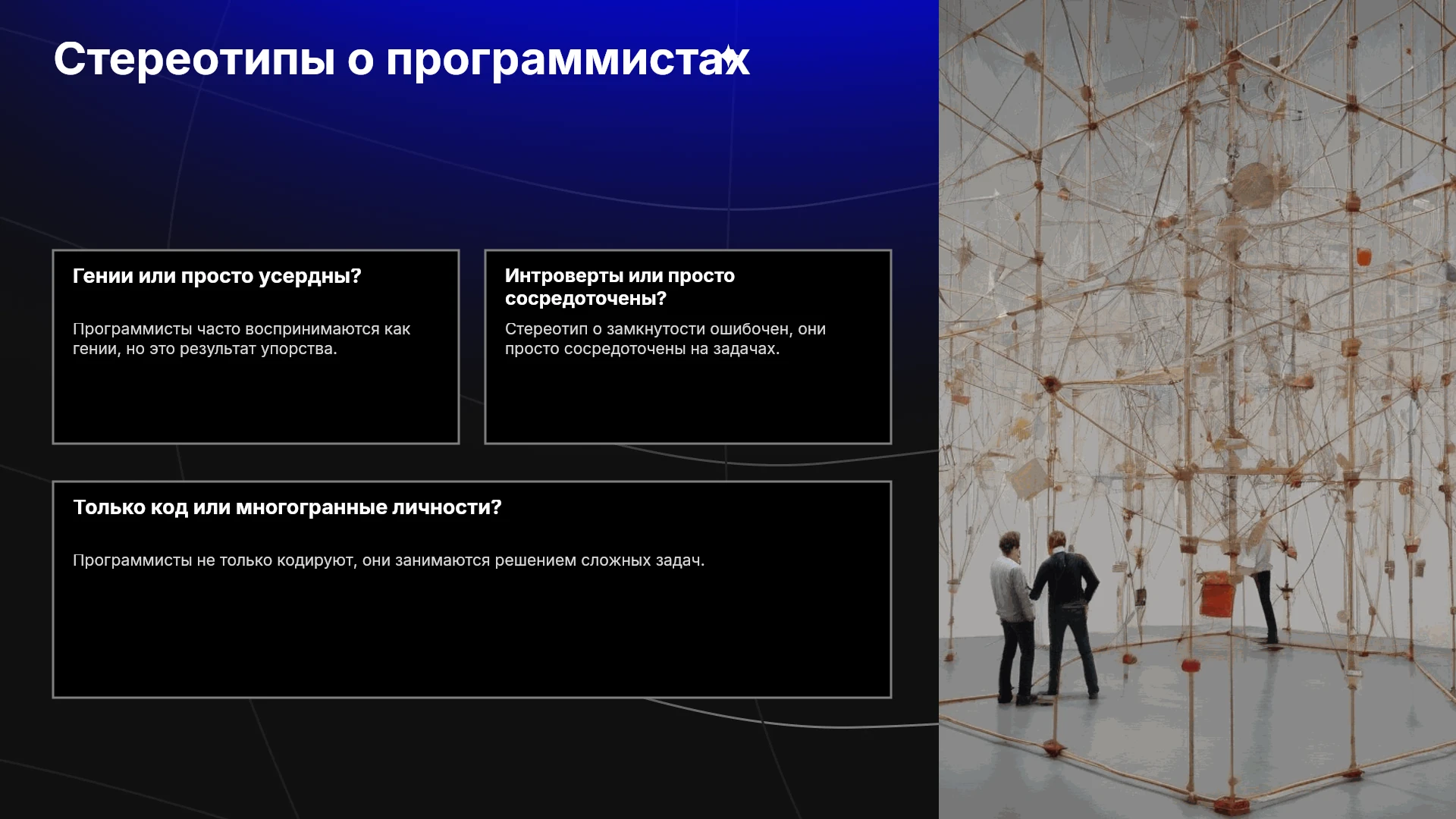 Стереотипы о программистах

Гении или просто усердны?

Программисты часто воспринимаются как гении, но это результат упорства.

Интроверты или просто сосредоточены?

Стереотип о замкнутости ошибочен, они просто сосредоточены на задачах.

Только код или многогранные личности?

Программисты не только кодируют, они занимаются решением сложных задач.